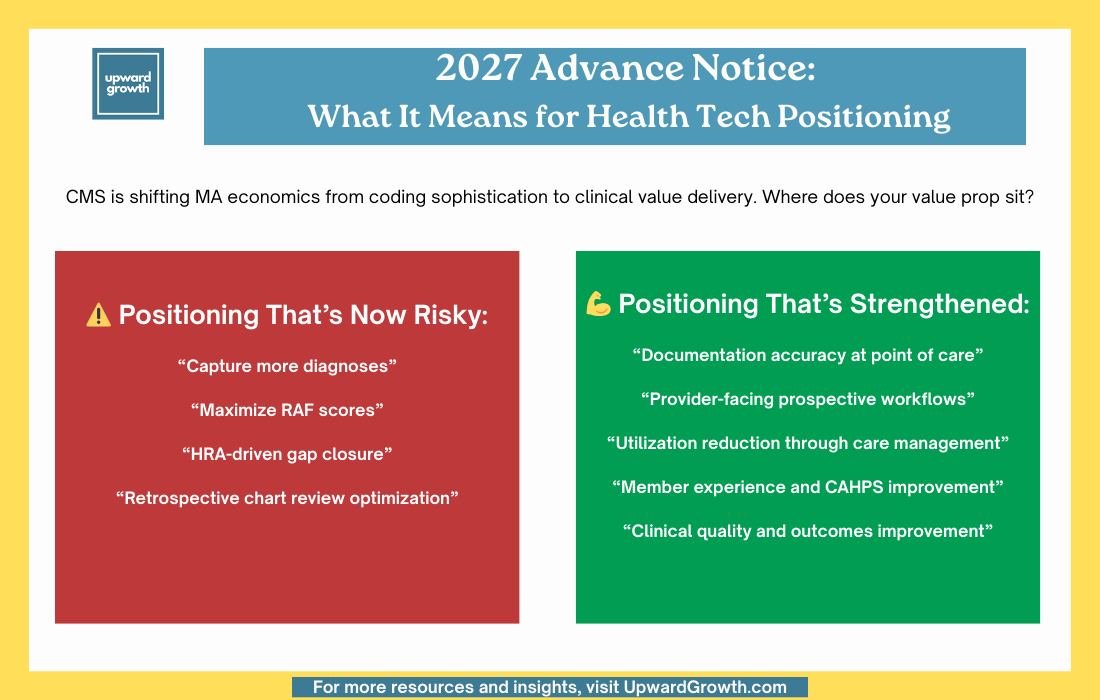 upward growth

2027 Advance Notice:
What It Means for Health Tech Positioning

CMS is shifting MA economics from coding sophistication to clinical value delivery. Where does your value prop sit?

⚠️ Positioning That's Now Risky:

"Capture more diagnoses"

"Maximize RAF scores"

"HRA-driven gap closure"

"Retrospective chart review optimization"

💪 Positioning That's Strengthened:

"Documentation accuracy at point of care"

"Provider-facing prospective workflows"

"Utilization reduction through care management"

"Member experience and CAHPS improvement"

"Clinical quality and outcomes improvement"

For more resources and insights, visit UpwardGrowth.com